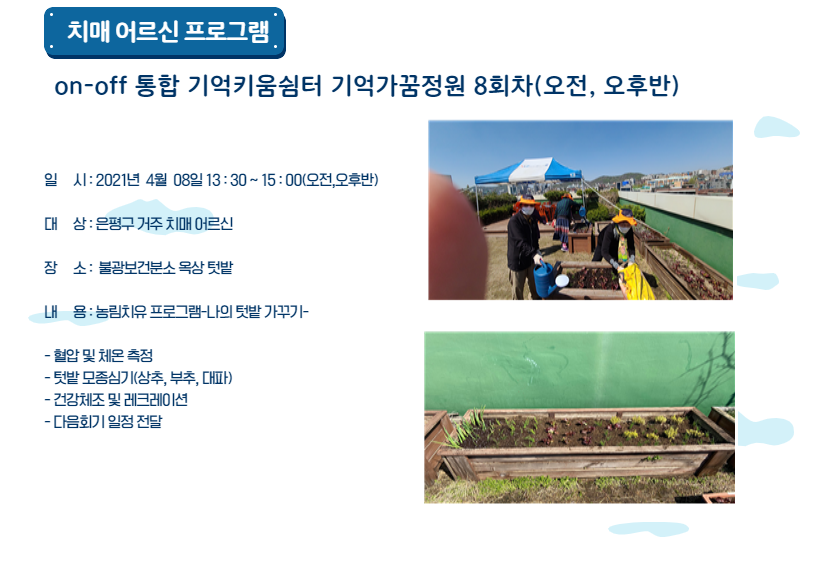 치매 어르신 프로그램

on-off 통합 기억키움쉼터 기억가꿈정원 8회차(오전, 오후반)

일 시 : 2021년 4월 08일 13 : 30 ~ 15 : 00(오전,오후반)

대 상 : 은평구 거주 치매 어르신

장 소 : 불광보건분소 옥상 텃밭

내 용 : 농림치유 프로그램-나의 텃밭 가꾸기-

- 혈압 및 체온 측정
- 텃밭 모종심기(상추, 부추, 대파)
- 건강체조 및 레크레이션
- 다음회기 일정 전달